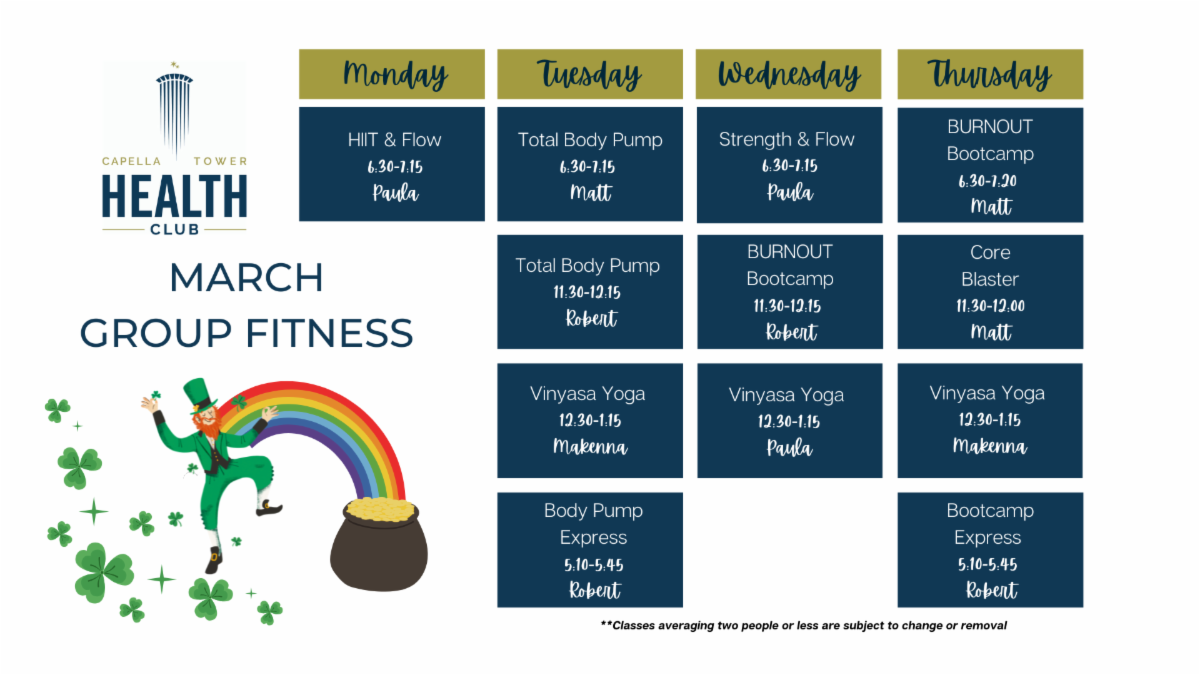 CAPELLA TOWER
HEALTH
CLUB

MARCH
GROUP FITNESS

| Monday | Tuesday | Wednesday | Thursday |
|---|---|---|---|
| HIIT & Flow 6:30-7:15 Paula | Total Body Pump 6:30-7:15 Matt | Strength & Flow 6:30-7:15 Paula | BURNOUT Bootcamp 6:30-7:20 Matt |
| | Total Body Pump 11:30-12:15 Robert | BURNOUT Bootcamp 11:30-12:15 Robert | Core Blaster 11:30-12:00 Matt |
| | Vinyasa Yoga 12:30-1:15 Makenna | Vinyasa Yoga 12:30-1:15 Paula | Vinyasa Yoga 12:30-1:15 Makenna |
| | Body Pump Express 5:10-5:45 Robert | | Bootcamp Express 5:10-5:45 Robert |

**Classes averaging two people or less are subject to change or removal